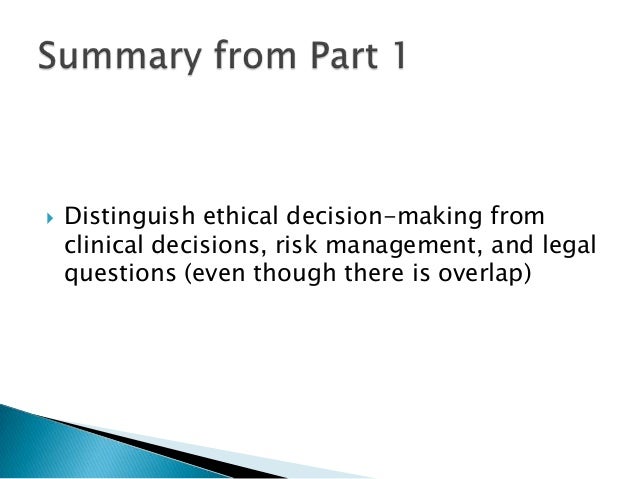 Summary from Part 1

Distinguish ethical decision-making from clinical decisions, risk management, and legal questions (even though there is overlap)